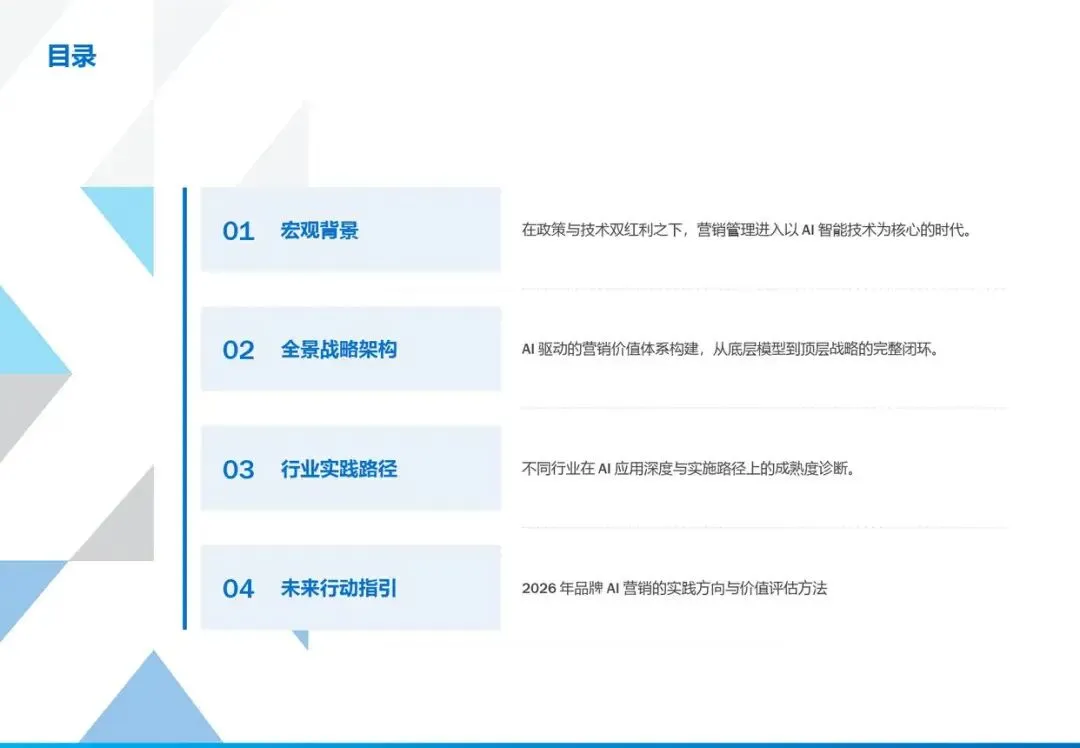 目录

01 宏观背景

在政策与技术双红利之下，营销管理进入以 AI 智能技术为核心的时代。

02 全景战略架构

AI 驱动的营销价值体系构建，从底层模型到顶层战略的完整闭环。

03 行业实践路径

不同行业在 AI 应用深度与实施路径上的成熟度诊断。

04 未来行动指引

2026 年品牌 AI 营销的实践方向与价值评估方法